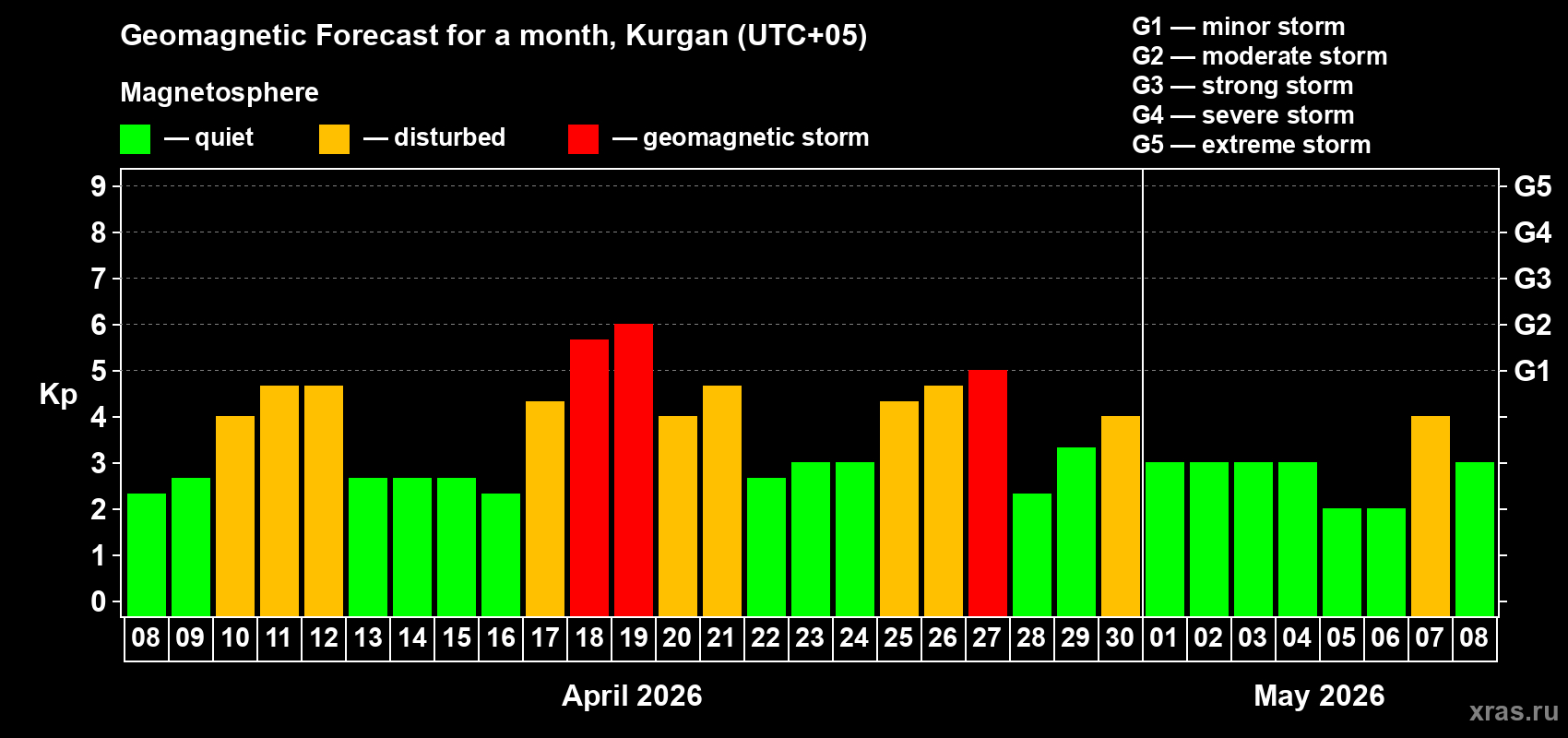 Geomagnetic Forecast for a month, Kurgan (UTC+05)

Magnetosphere

— quiet — disturbed — geomagnetic storm

G1 — minor storm
G2 — moderate storm
G3 — strong storm
G4 — severe storm
G5 — extreme storm

Kp

9
8
7
6
5
4
3
2
1
0

G5
G4
G3
G2
G1

08 09 10 11 12 13 14 15 16 17 18 19 20 21 22 23 24 25 26 27 28 29 30 01 02 03 04 05 06 07 08

April 2026

May 2026

xras.ru